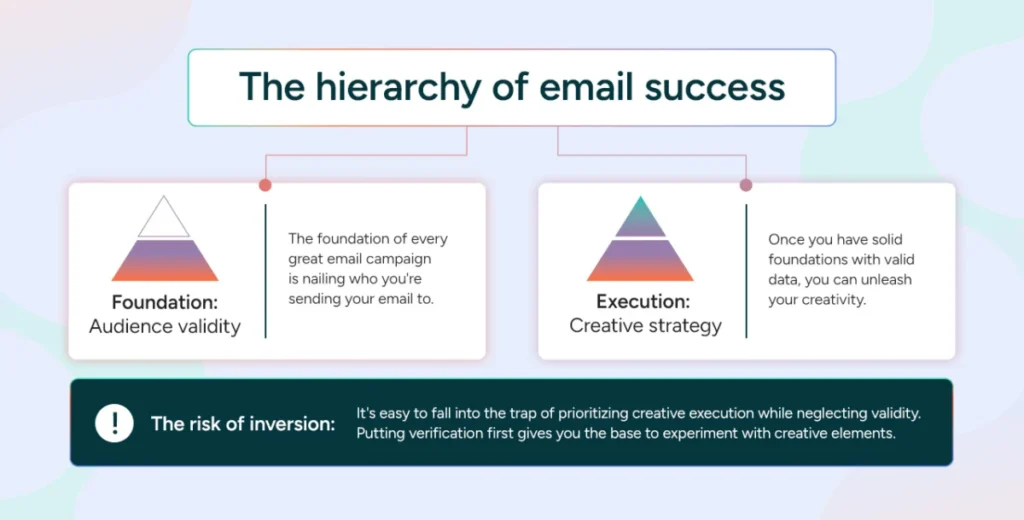 The hierarchy of email success

Foundation:
Audience validity

The foundation of every great email campaign is nailing who you're sending your email to.

Execution:
Creative strategy

Once you have solid foundations with valid data, you can unleash your creativity.

!

The risk of inversion:

It's easy to fall into the trap of prioritizing creative execution while neglecting validity. Putting verification first gives you the base to experiment with creative elements.